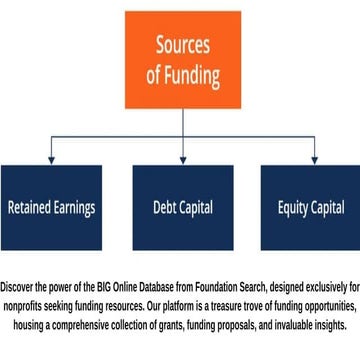 Sources of Funding

Retained Earnings

Debt Capital

Equity Capital

Discover the power of the BIG Online Database from Foundation Search, designed exclusively for nonprofits seeking funding resources. Our platform is a treasure trove of funding opportunities, housing a comprehensive collection of grants, funding proposals, and invaluable insights.